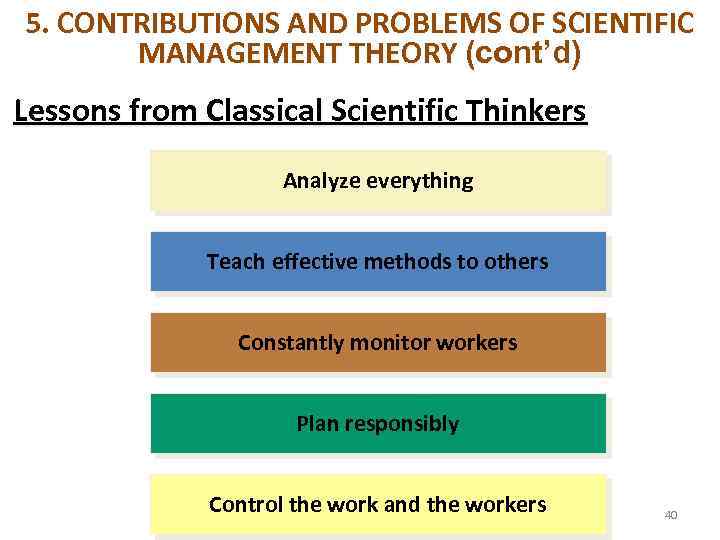 5. CONTRIBUTIONS AND PROBLEMS OF SCIENTIFIC MANAGEMENT THEORY (cont'd)

Lessons from Classical Scientific Thinkers

Analyze everything

Teach effective methods to others

Constantly monitor workers

Plan responsibly

Control the work and the workers

40